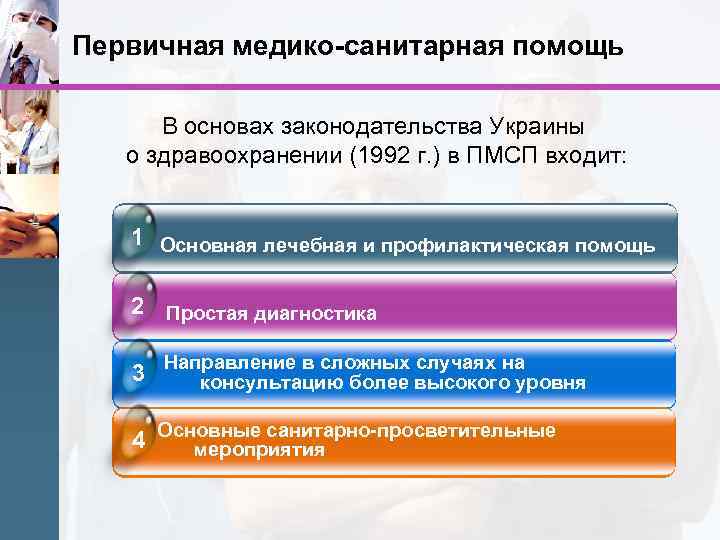 Первичная медико-санитарная помощь

В основах законодательства Украины о здравоохранении (1992 г.) в ПМСП входит:

1 Основная лечебная и профилактическая помощь

2 Простая диагностика

3 Направление в сложных случаях на консультацию более высокого уровня

4 Основные санитарно-просветительные мероприятия